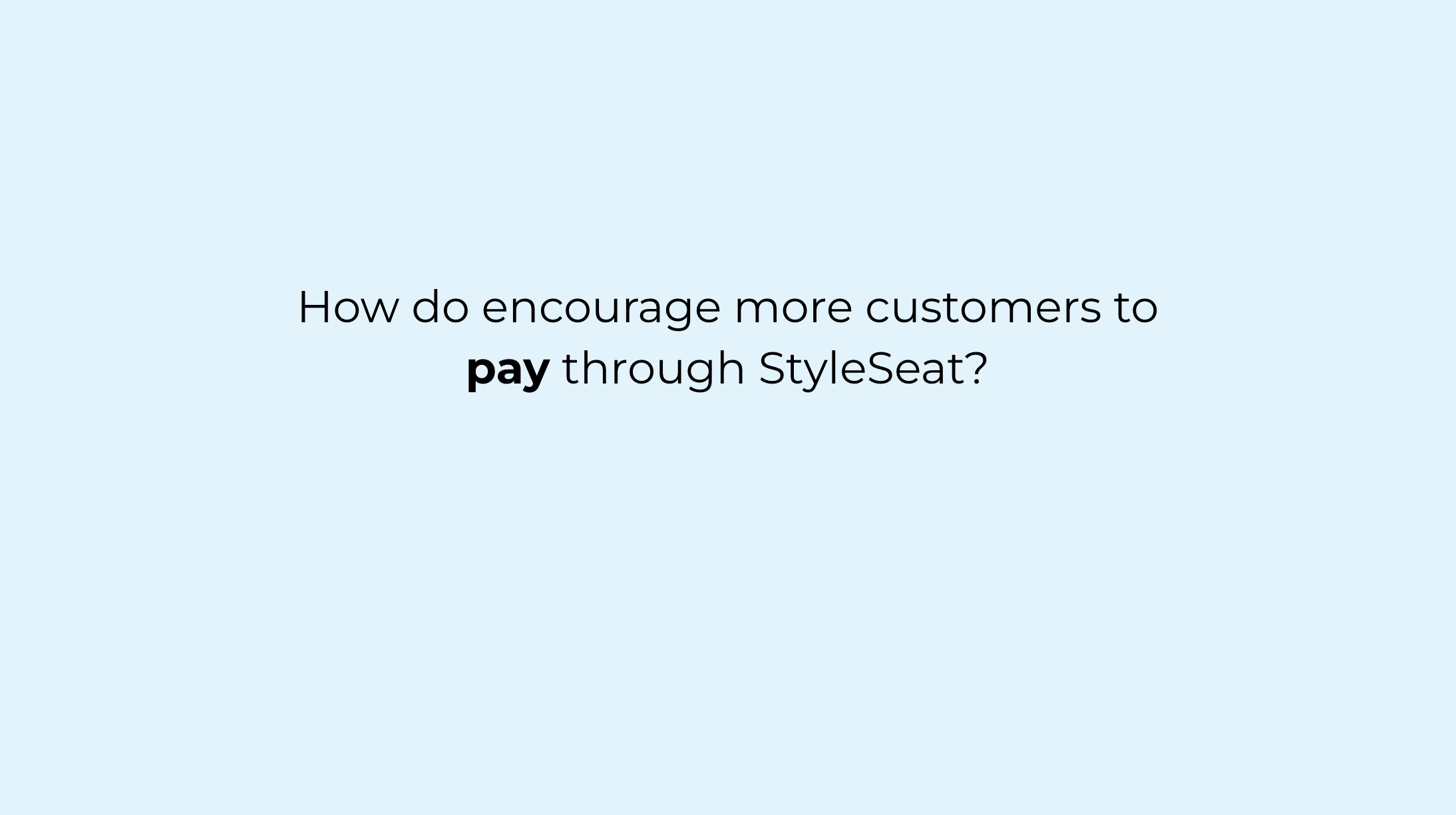 How do encourage more customers to pay through StyleSeat?